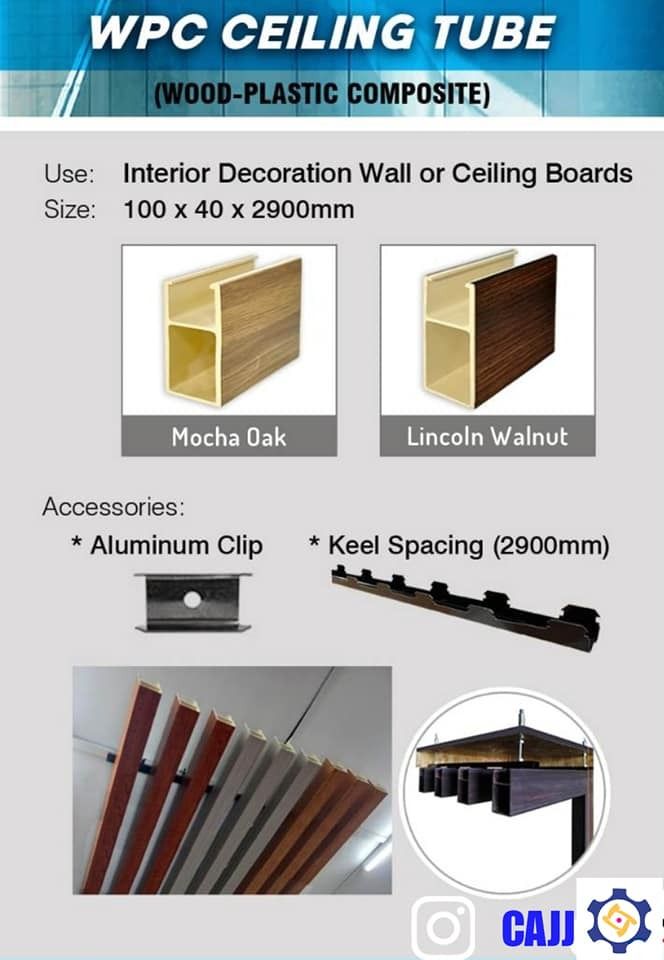 WPC CEILING TUBE
(WOOD-PLASTIC COMPOSITE)

Use: Interior Decoration Wall or Ceiling Boards
Size: 100 x 40 x 2900mm

Mocha Oak

Lincoln Walnut

Accessories:
* Aluminum Clip
* Keel Spacing (2900mm)

CAJJ